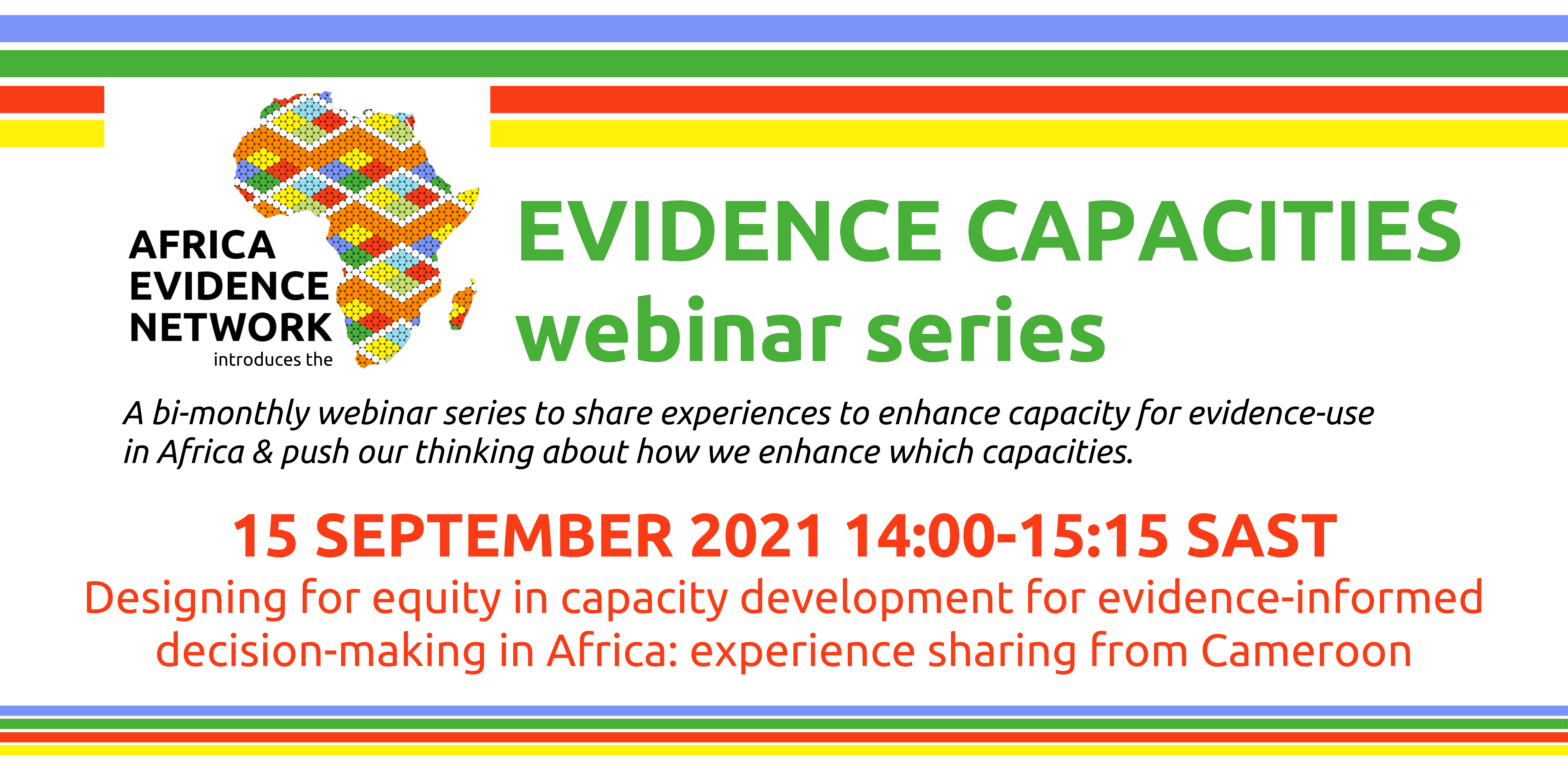 AFRICA EVIDENCE NETWORK
introduces the

EVIDENCE CAPACITIES
webinar series

A bi-monthly webinar series to share experiences to enhance capacity for evidence-use in Africa & push our thinking about how we enhance which capacities.

15 SEPTEMBER 2021 14:00-15:15 SAST
Designing for equity in capacity development for evidence-informed decision-making in Africa: experience sharing from Cameroon